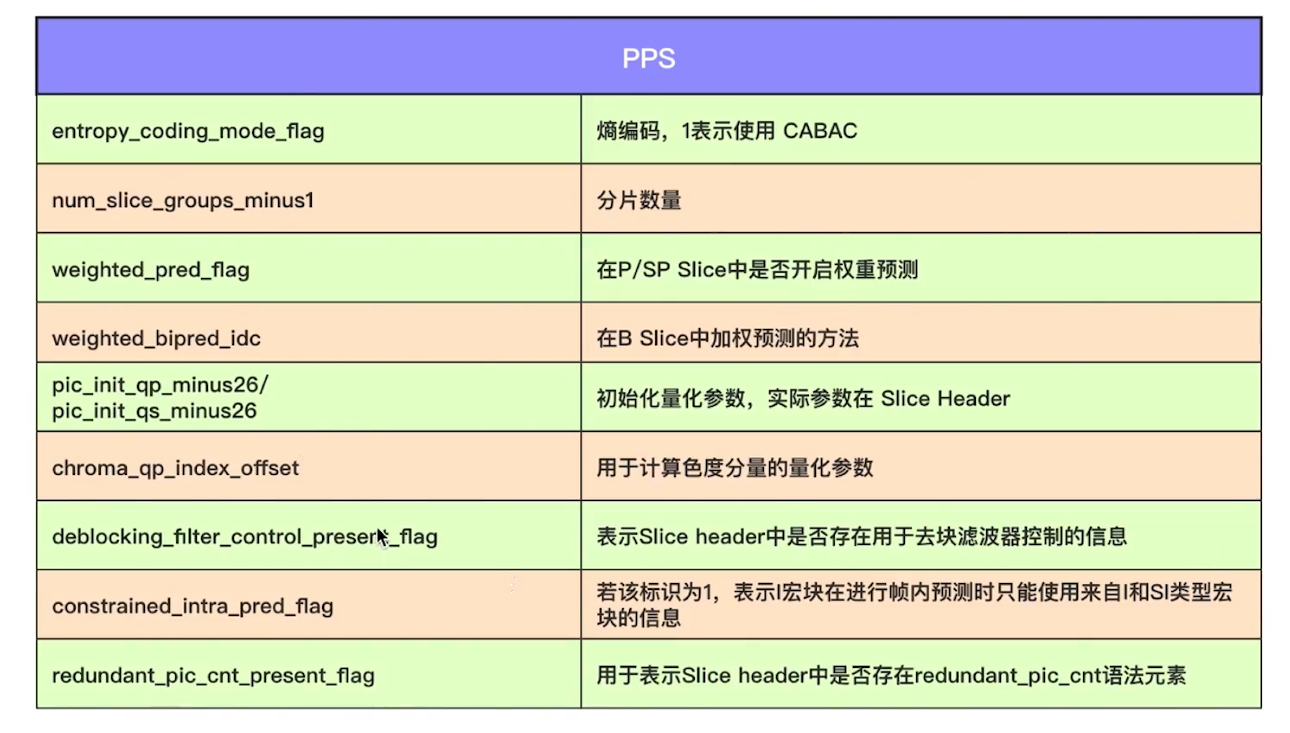 | PPS | |
|---|---|
| entropy_coding_mode_flag | 熵编码，1表示使用 CABAC |
| num_slice_groups_minus1 | 分片数量 |
| weighted_pred_flag | 在P/SP Slice中是否开启权重预测 |
| weighted_bipred_idc | 在B Slice中加权预测的方法 |
| pic_init_qp_minus26/ pic_init_qs_minus26 | 初始化量化参数，实际参数在 Slice Header |
| chroma_qp_index_offset | 用于计算色度分量的量化参数 |
| deblocking_filter_control_present_flag | 表示Slice header中是否存在用于去块滤波器控制的信息 |
| constrained_intra_pred_flag | 若该标识为1，表示I宏块在进行帧内预测时只能使用来自I和SI类型宏块的信息 |
| redundant_pic_cnt_present_flag | 用于表示Slice header中是否存在redundant_pic_cnt语法元素 |